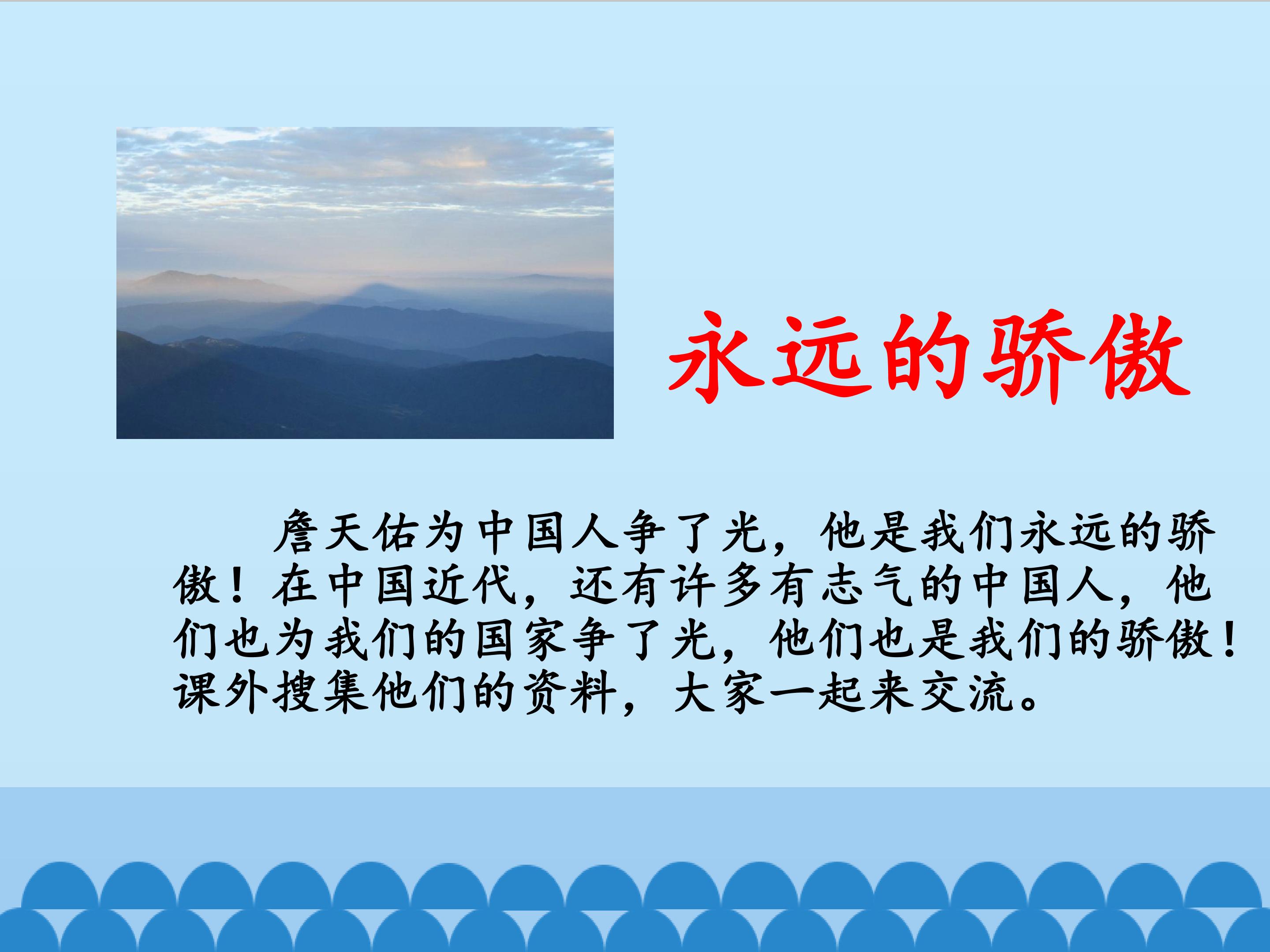 永远的骄傲

詹天佑为中国人争了光，他是我们永远的骄傲！在中国近代，还有许多有志气的中国人，他们也为我们的国家争了光，他们也是我们的骄傲！课外搜集他们的资料，大家一起来交流。